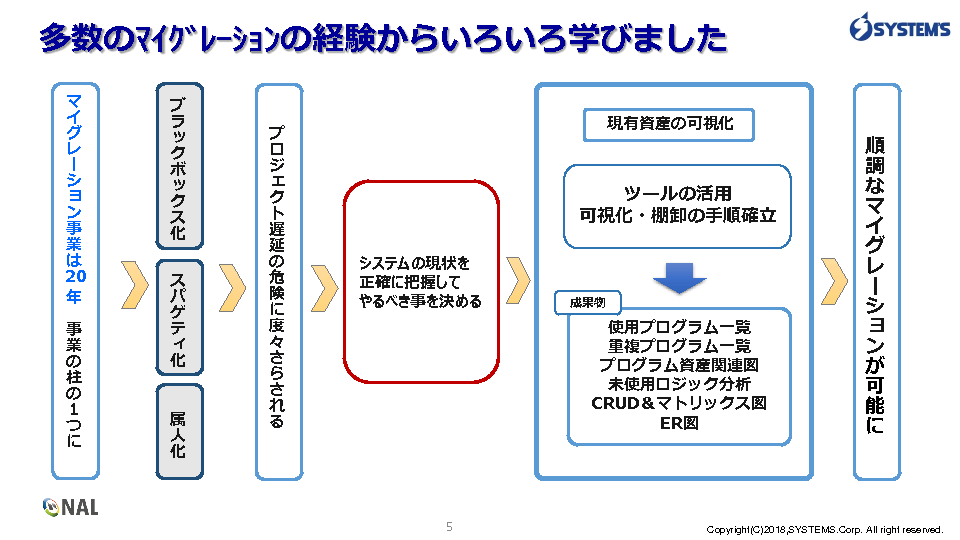 多数のﾏｲｸﾞﾚｰｼｮﾝの経験からいろいろ学びました

SYSTEMS

マイグレーション事業は20年
事業の柱の1つに

ブラックボックス化

スパゲティ化

属人化

プロジェクト遅延の危険に度々さらされる

システムの現状を正確に把握してやるべき事を決める

現有資産の可視化

ツールの活用
可視化・棚卸の手順確立

成果物

使用プログラム一覧
重複プログラム一覧
プログラム資産関連図
未使用ロジック分析
CRUD＆マトリックス図
ER図

順調なマイグレーションが可能に

NAL

5

Copyright(C)2018,SYSTEMS.Corp. All right reserved.